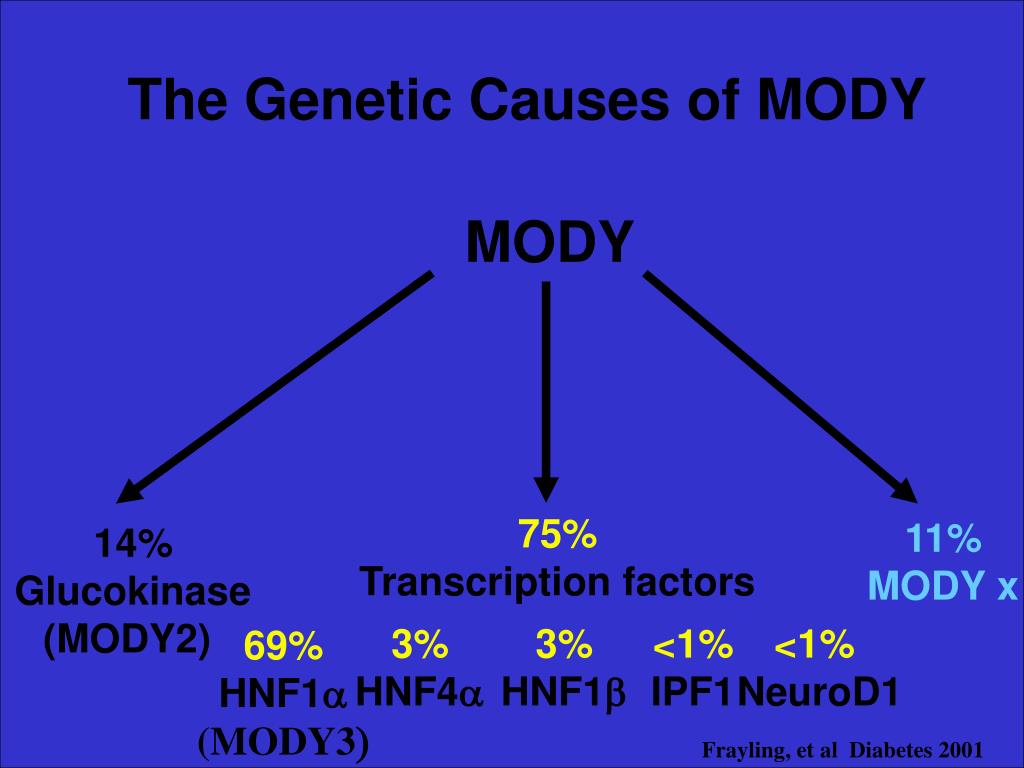 The Genetic Causes of MODY

MODY

14%
Glucokinase
(MODY2)

75%
Transcription factors

11%
MODY x

69%
HNF1$\alpha$
(MODY3)

3%
HNF4$\alpha$

3%
HNF1$\beta$

<1%
IPF1

<1%
NeuroD1

Frayling, et al Diabetes 2001